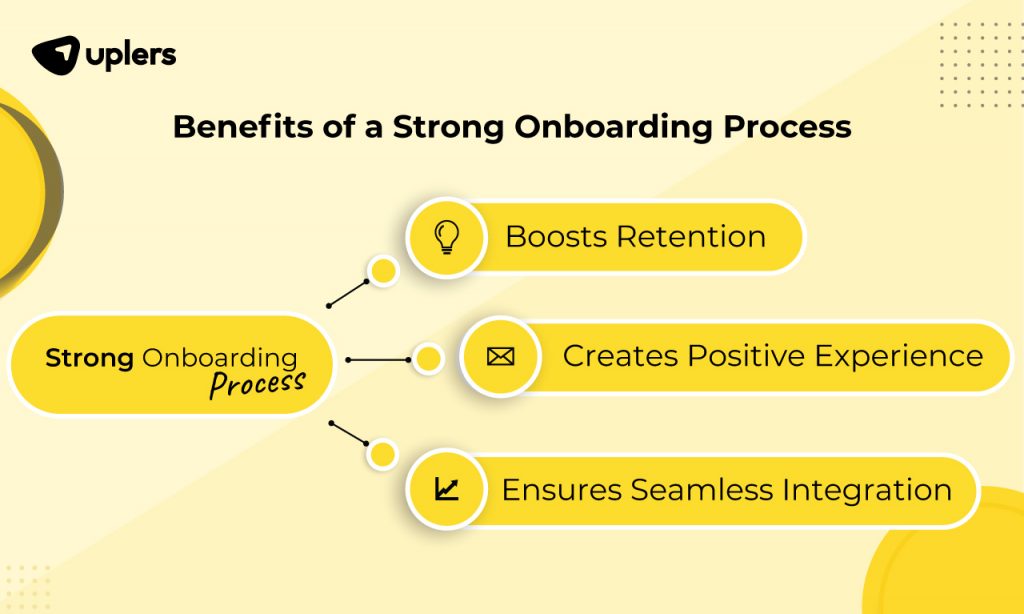 uplers

Benefits of a Strong Onboarding Process

Strong Onboarding Process

Boosts Retention

Creates Positive Experience

Ensures Seamless Integration